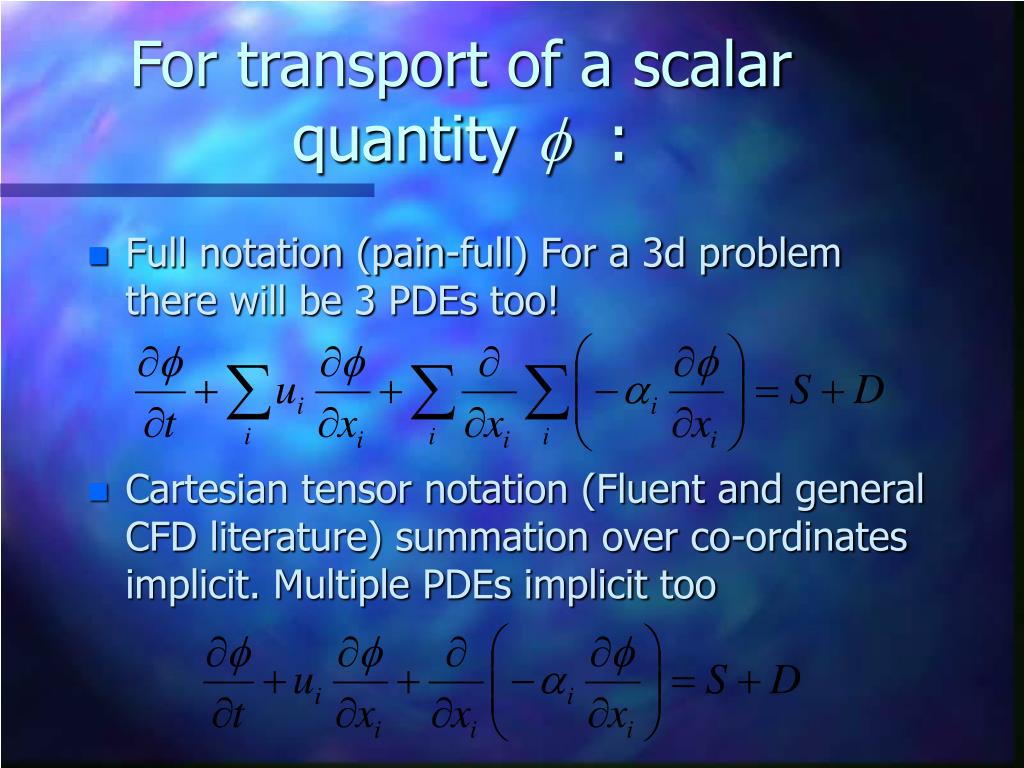 For transport of a scalar quantity $\phi$ :

Full notation (pain-full) For a 3d problem there will be 3 PDEs too!

$\frac{\partial \phi}{\partial t} + \sum_i u_i \frac{\partial \phi}{\partial x_i} + \sum_i \frac{\partial}{\partial x_i} \sum_i \left( -\alpha_i \frac{\partial \phi}{\partial x_i} \right) = S + D$

Cartesian tensor notation (Fluent and general CFD literature) summation over co-ordinates implicit. Multiple PDEs implicit too

$\frac{\partial \phi}{\partial t} + u_i \frac{\partial \phi}{\partial x_i} + \frac{\partial}{\partial x_i} \left( -\alpha_i \frac{\partial \phi}{\partial x_i} \right) = S + D$